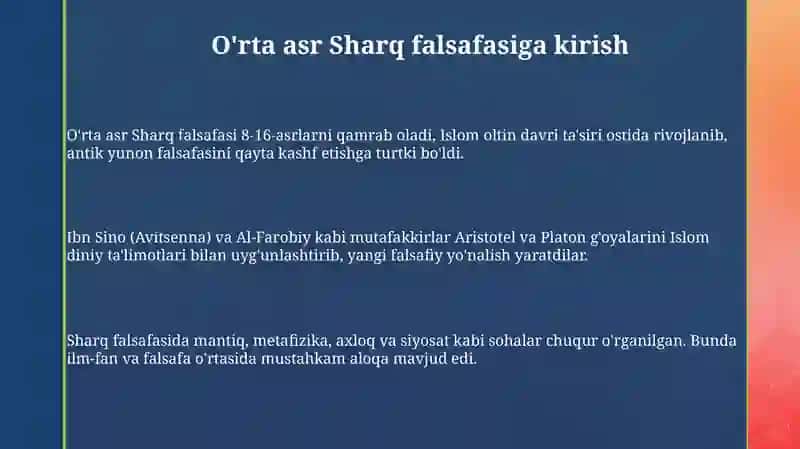 O'rta asr Sharq falsafasiga kirish

O'rta asr Sharq falsafasi 8-16-asrlarni qamrab oladi, Islom oltin davri ta'siri ostida rivojlanib, antik yunon falsafasini qayta kashf etishga turtki bo'ldi.

Ibn Sino (Avitsenna) va Al-Farobiy kabi mutafakkirlar Aristotel va Platon g'oyalarini Islom diniy ta'limotlari bilan uyg'unlashtirib, yangi falsafiy yo'nalish yaratdilar.

Sharq falsafasida mantiq, metafizika, axloq va siyosat kabi sohalar chuqur o'rganilgan. Bunda ilm-fan va falsafa o'rtasida mustahkam aloqa mavjud edi.